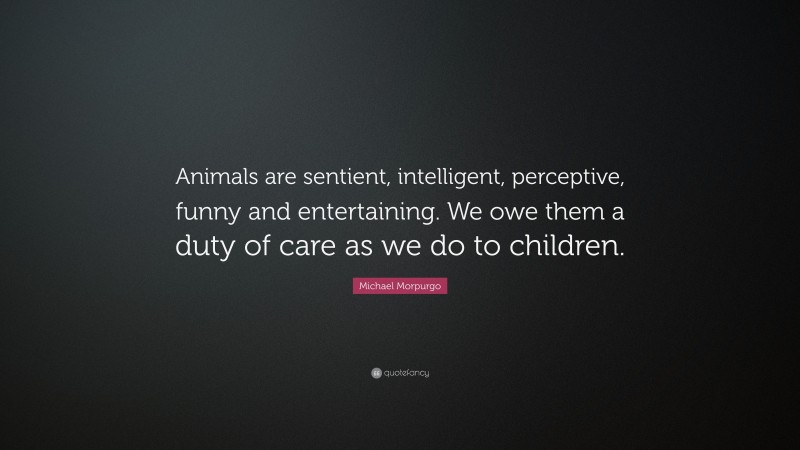 Animals are sentient, intelligent, perceptive, funny and entertaining. We owe them a duty of care as we do to children.

Michael Morpurgo

quotefancy